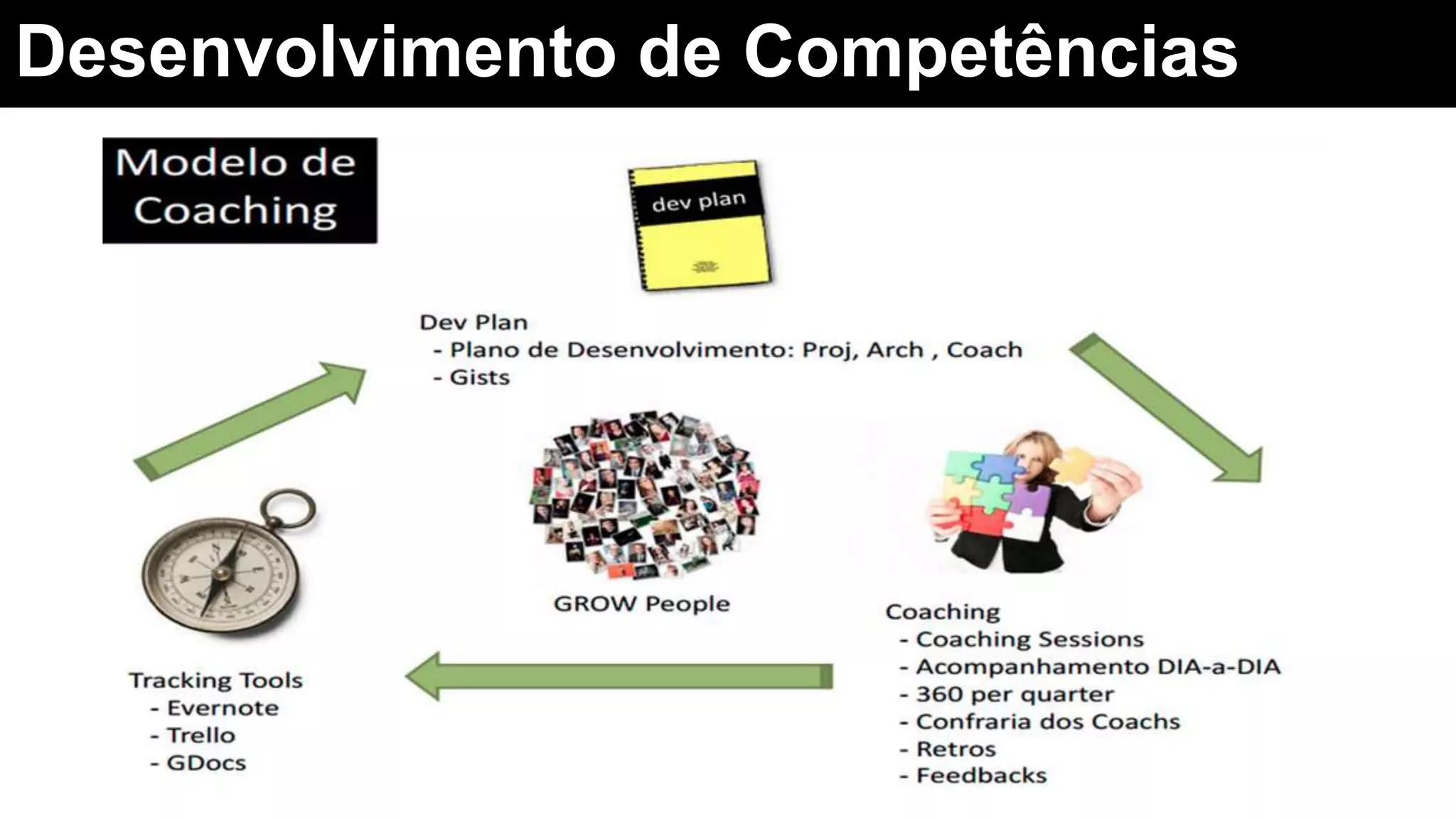 Desenvolvimento de Competências

Modelo de Coaching

dev plan

Dev Plan
- Plano de Desenvolvimento: Proj, Arch , Coach
- Gists

GROW People

Coaching
- Coaching Sessions
- Acompanhamento DIA-a-DIA
- 360 per quarter
- Confraria dos Coachs
- Retros
- Feedbacks

Tracking Tools
- Evernote
- Trello
- GDocs